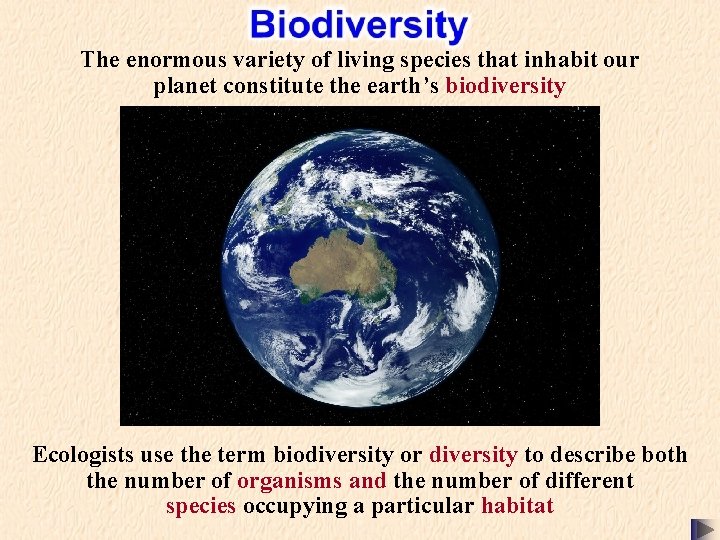 Biodiversity

The enormous variety of living species that inhabit our planet constitute the earth's biodiversity

Ecologists use the term biodiversity or diversity to describe both the number of organisms and the number of different species occupying a particular habitat